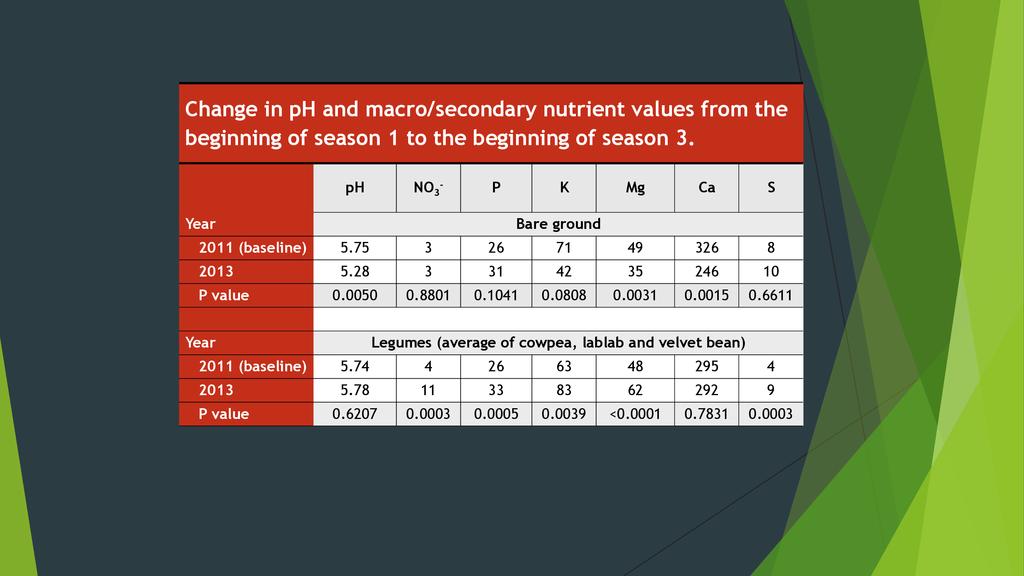 Change in pH and macro/secondary nutrient values from the beginning of season 1 to the beginning of season 3.

| | pH | $NO_3^-$ | P | K | Mg | Ca | S |
|---|---|---|---|---|---|---|---|
| Year | Bare ground | | | | | | |
| 2011 (baseline) | 5.75 | 3 | 26 | 71 | 49 | 326 | 8 |
| 2013 | 5.28 | 3 | 31 | 42 | 35 | 246 | 10 |
| P value | 0.0050 | 0.8801 | 0.1041 | 0.0808 | 0.0031 | 0.0015 | 0.6611 |
| | | | | | | | |
| Year | Legumes (average of cowpea, lablab and velvet bean) | | | | | | |
| 2011 (baseline) | 5.74 | 4 | 26 | 63 | 48 | 295 | 4 |
| 2013 | 5.78 | 11 | 33 | 83 | 62 | 292 | 9 |
| P value | 0.6207 | 0.0003 | 0.0005 | 0.0039 | <0.0001 | 0.7831 | 0.0003 |